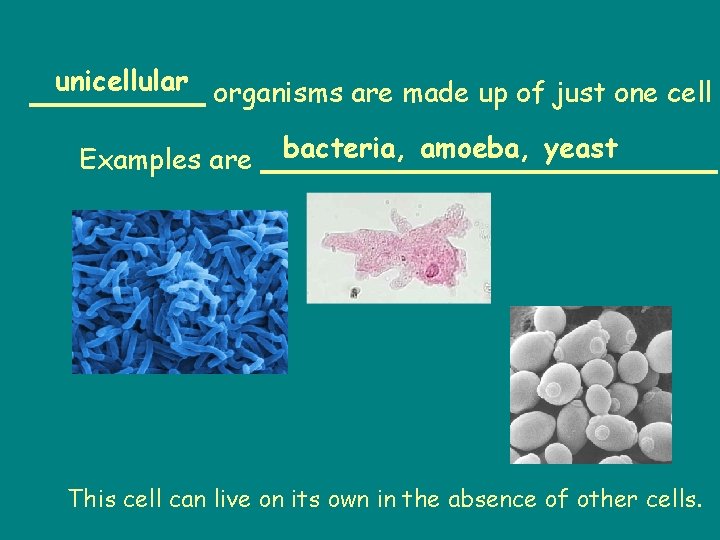 unicellular organisms are made up of just one cell

Examples are bacteria, amoeba, yeast

This cell can live on its own in the absence of other cells.